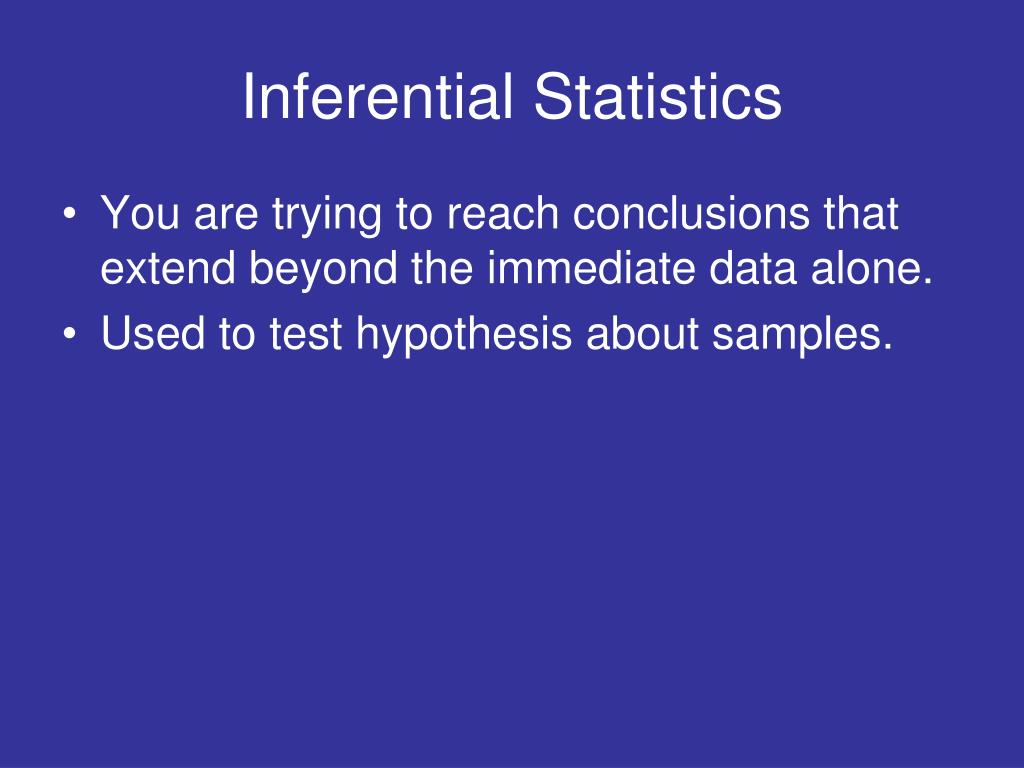 Inferential Statistics

• You are trying to reach conclusions that extend beyond the immediate data alone.
• Used to test hypothesis about samples.